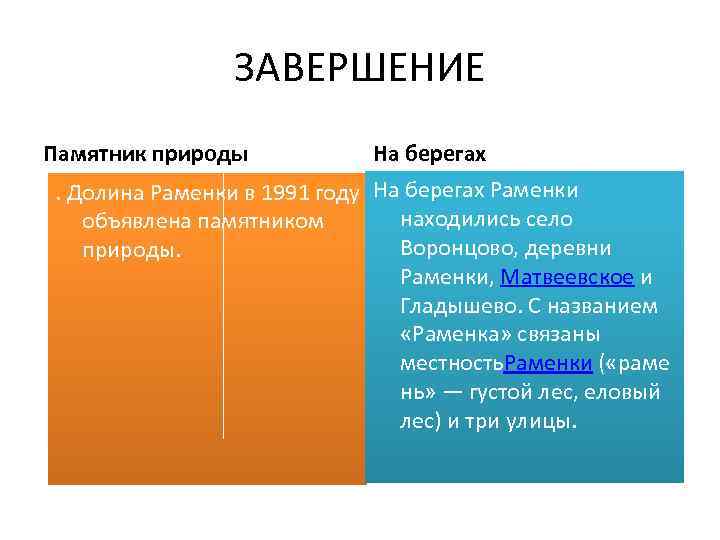 ЗАВЕРШЕНИЕ

Памятник природы

. Долина Раменки в 1991 году объявлена памятником природы.

На берегах

На берегах Раменки находились село Воронцово, деревни Раменки, Матвеевское и Гладышево. С названием «Раменка» связаны местностьРаменки («раме нь» — густой лес, еловый лес) и три улицы.